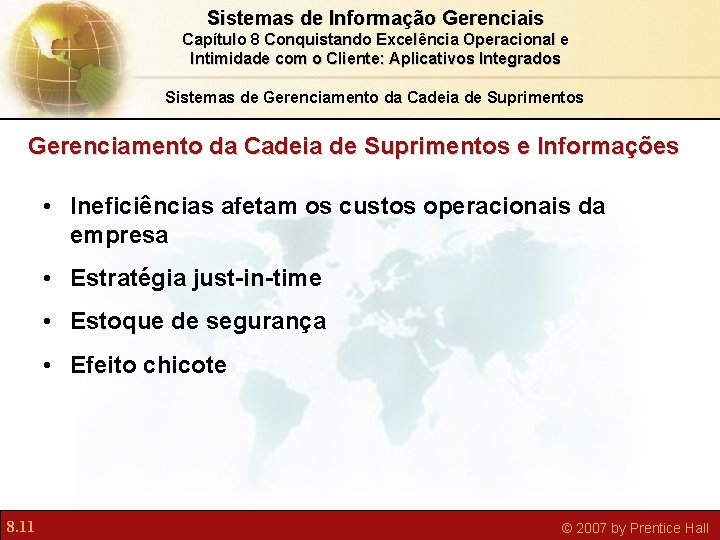 Sistemas de Informação Gerenciais
Capítulo 8 Conquistando Excelência Operacional e Intimidade com o Cliente: Aplicativos Integrados

Sistemas de Gerenciamento da Cadeia de Suprimentos

Gerenciamento da Cadeia de Suprimentos e Informações

• Ineficiências afetam os custos operacionais da empresa
• Estratégia just-in-time
• Estoque de segurança
• Efeito chicote

8.11

© 2007 by Prentice Hall